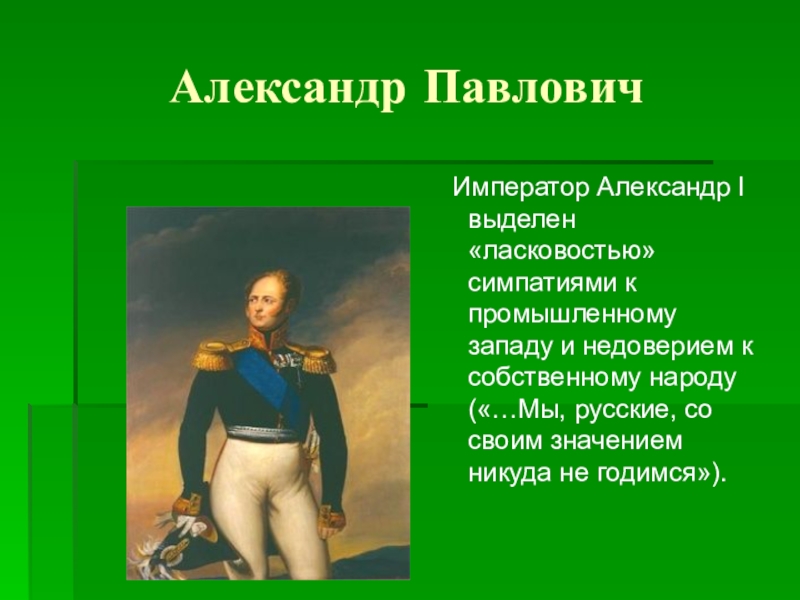 Александр Павлович

Император Александр I выделен «ласковостью» симпатиями к промышленному западу и недоверием к собственному народу («…Мы, русские, со своим значением никуда не годимся»).